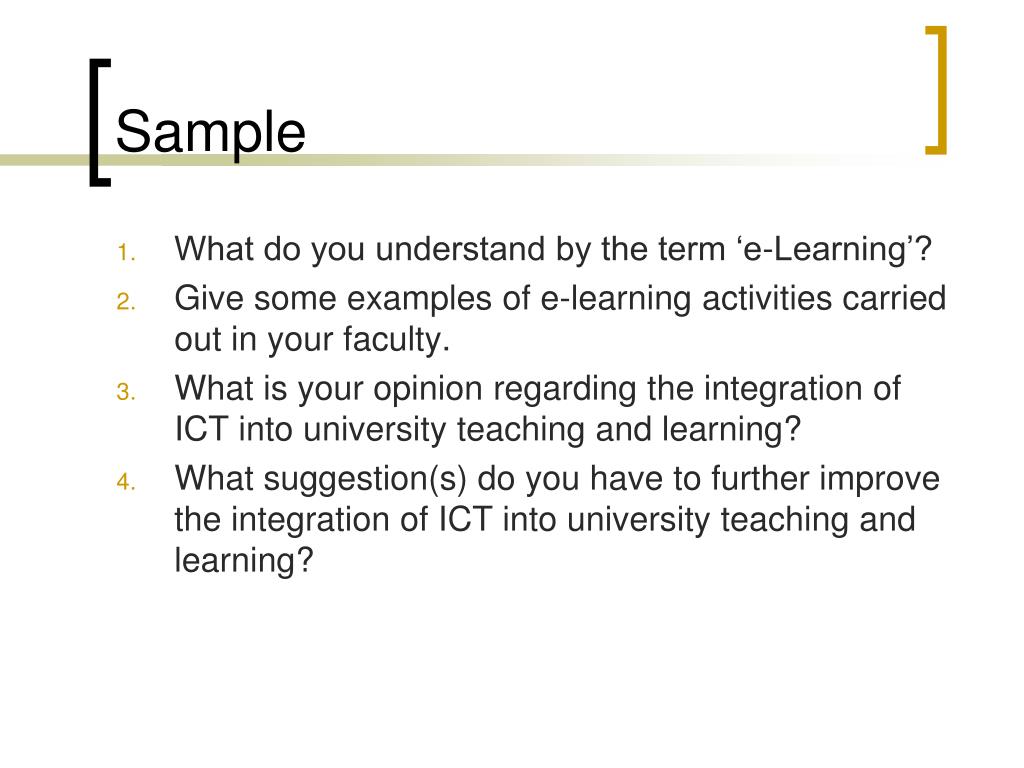 Sample

1. What do you understand by the term ‘e-Learning’?
2. Give some examples of e-learning activities carried out in your faculty.
3. What is your opinion regarding the integration of ICT into university teaching and learning?
4. What suggestion(s) do you have to further improve the integration of ICT into university teaching and learning?